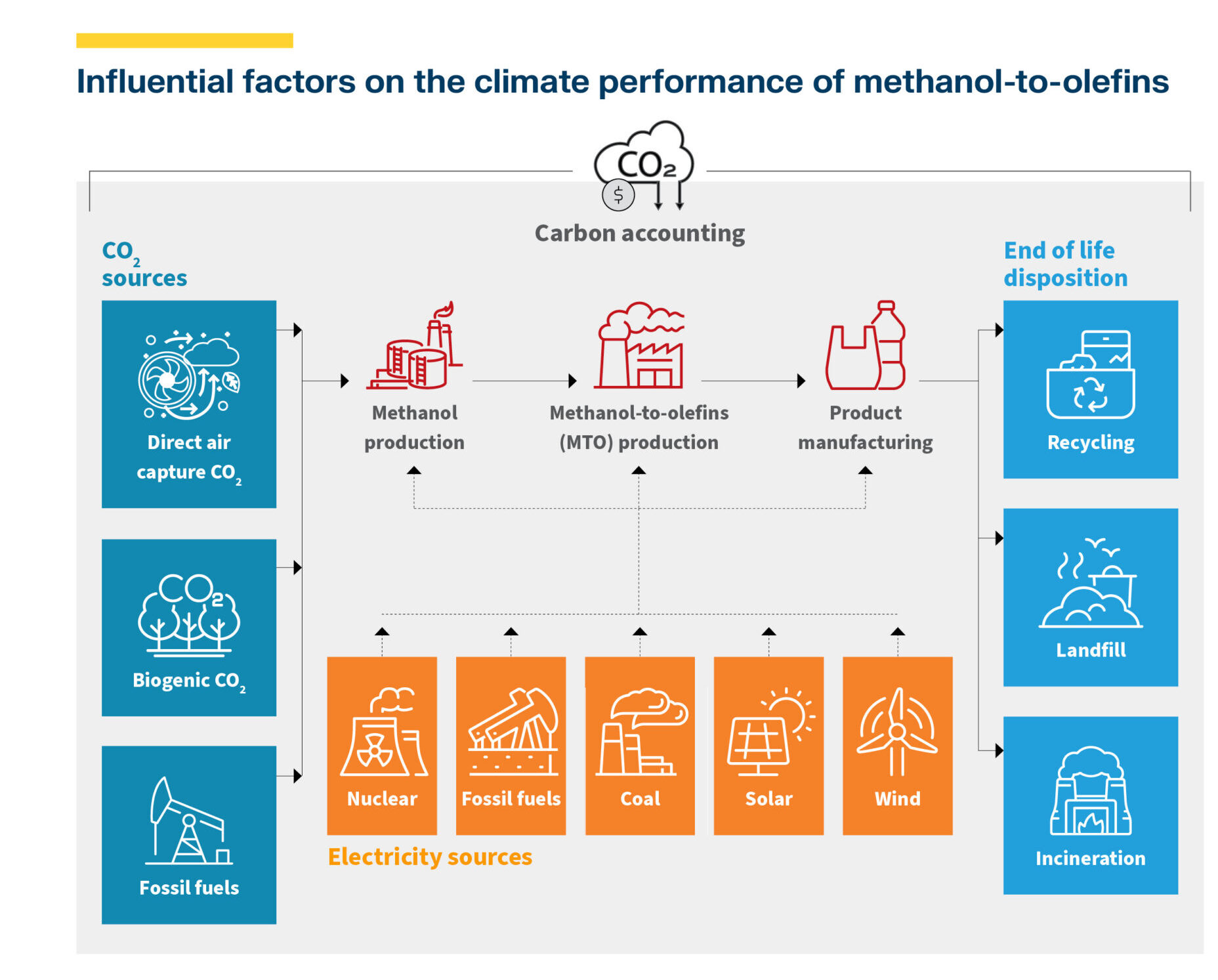 Influential factors on the climate performance of methanol-to-olefins

$CO_2$

$

Carbon accounting

$CO_2$ sources

Direct air capture $CO_2$

$CO_2$

Biogenic $CO_2$

Fossil fuels

Methanol production

Methanol-to-olefins (MTO) production

Product manufacturing

Nuclear

Fossil fuels

Coal

Solar

Wind

Electricity sources

End of life disposition

Recycling

Landfill

Incineration